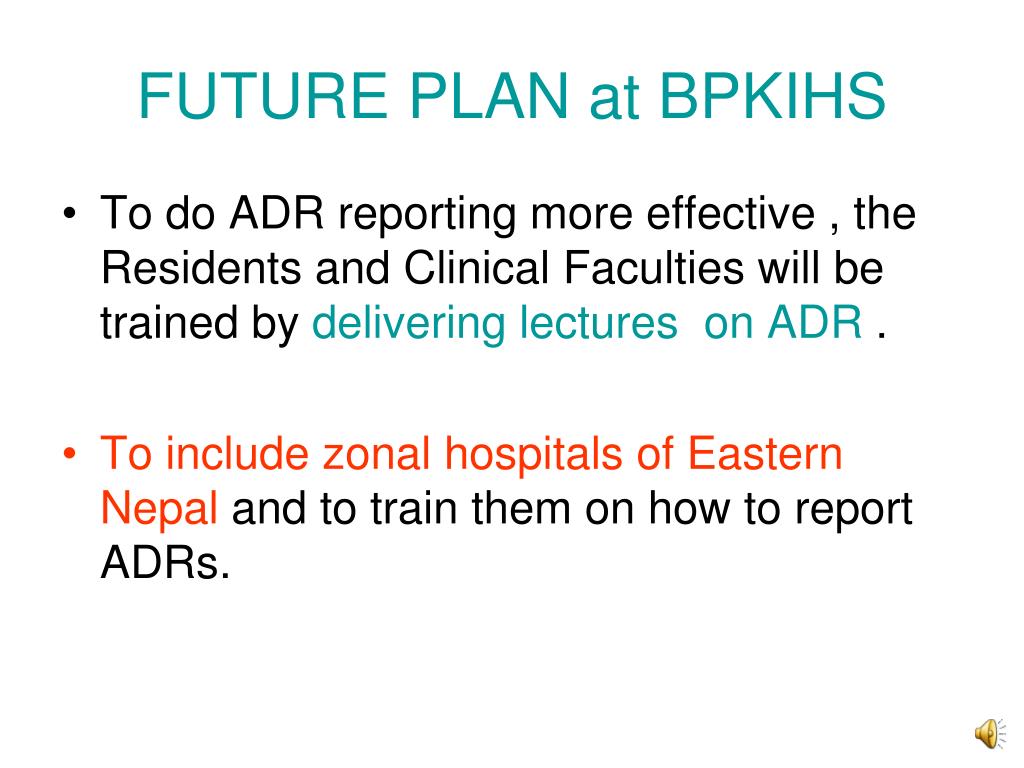 FUTURE PLAN at BPKIHS

• To do ADR reporting more effective , the Residents and Clinical Faculties will be trained by delivering lectures on ADR .

• To include zonal hospitals of Eastern Nepal and to train them on how to report ADRs.